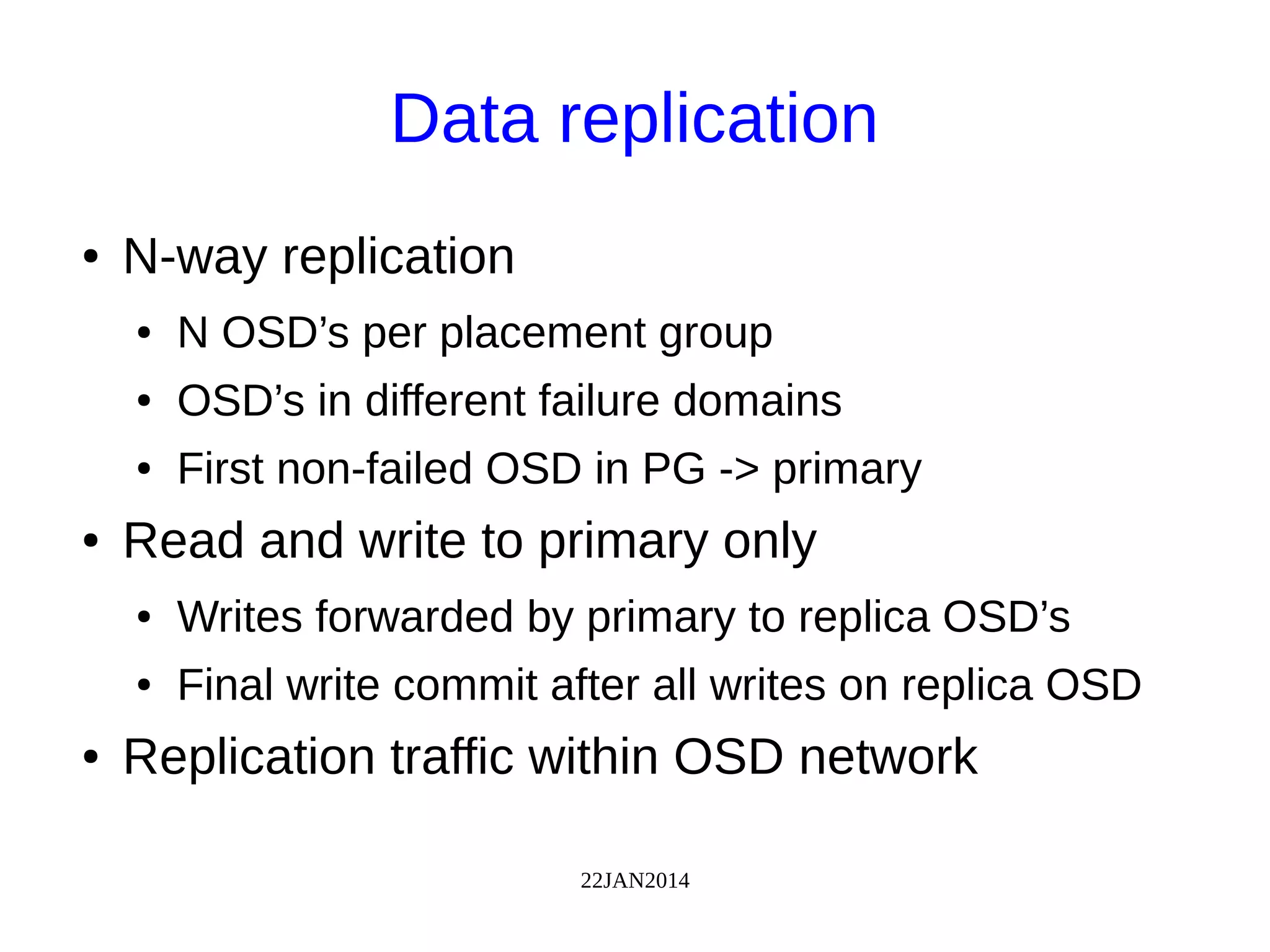 Data replication

• N-way replication
  • N OSD’s per placement group
  • OSD’s in different failure domains
  • First non-failed OSD in PG -> primary
• Read and write to primary only
  • Writes forwarded by primary to replica OSD’s
  • Final write commit after all writes on replica OSD
• Replication traffic within OSD network

22JAN2014